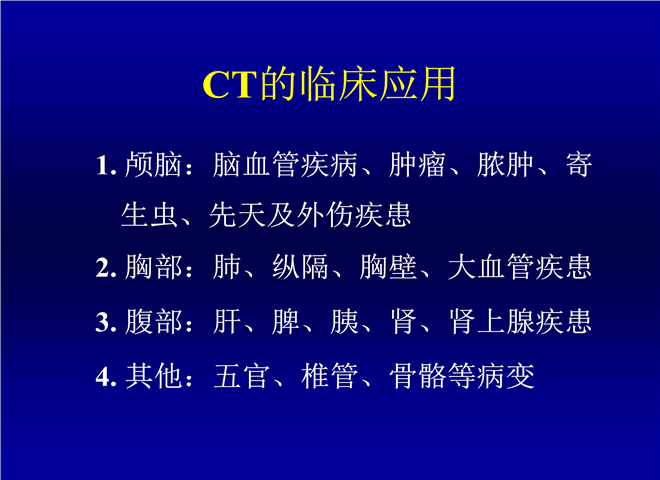 CT的临床应用

1. 颅脑：脑血管疾病、肿瘤、脓肿、寄生虫、先天及外伤疾患

2. 胸部：肺、纵隔、胸壁、大血管疾患

3. 腹部：肝、脾、胰、肾、肾上腺疾患

4. 其他：五官、椎管、骨骼等病变